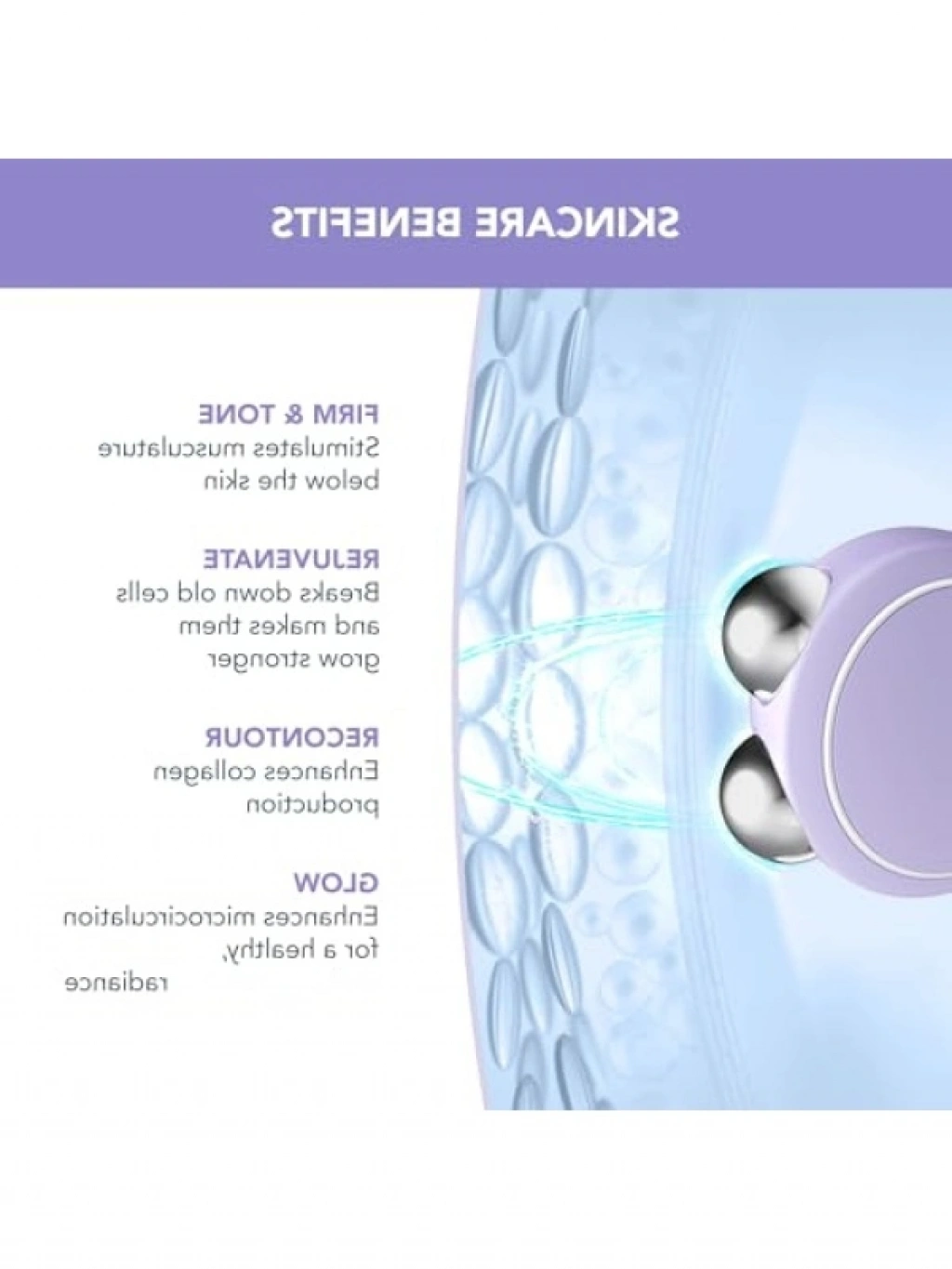 SKINCARE BENEFITS

FIRM & TONE
Stimulates musculature below the skin

REJUVENATE
Breaks down old cells and makes them grow stronger

RECONTOUR
Enhances collagen production

GLOW
Enhances microcirculation for a healthy, radiance